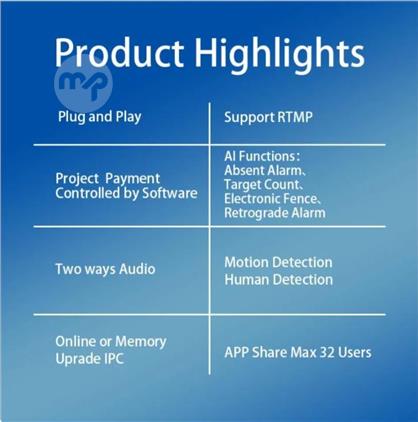 Product Highlights

mp

| Plug and Play | Support RTMP |
|---|---|
| Project Payment Controlled by Software | AI Functions: Absent Alarm、Target Count、Electronic Fence、Retrograde Alarm |
| Two ways Audio | Motion Detection Human Detection |
| Online or Memory Uprade IPC | APP Share Max 32 Users |